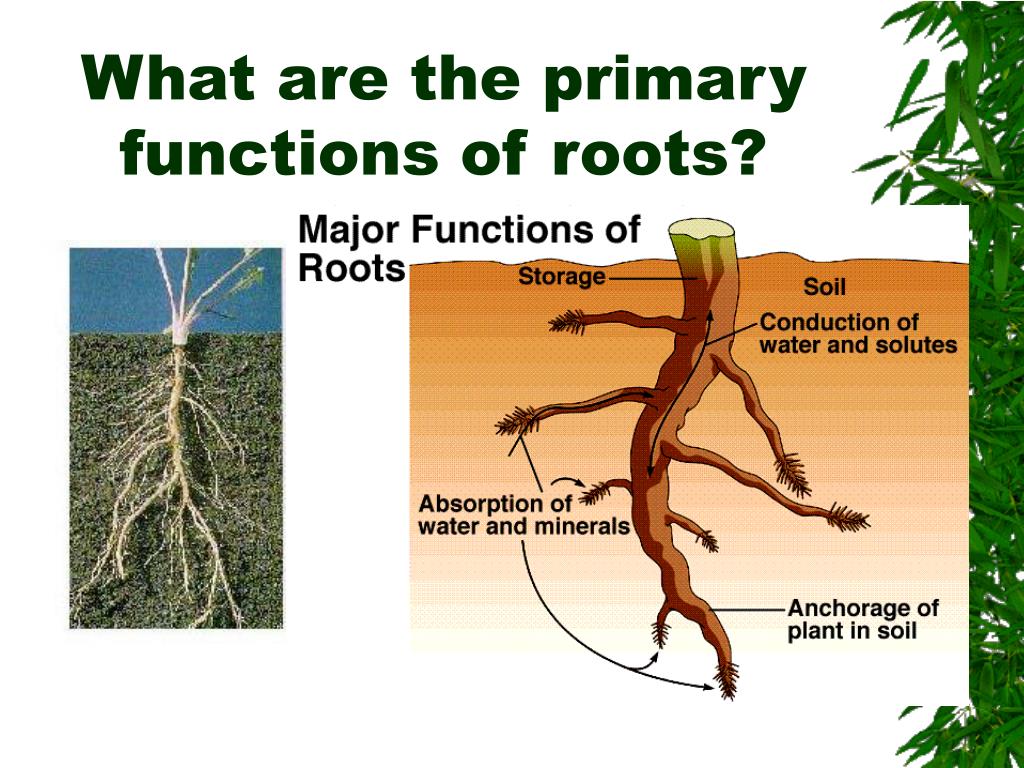 What are the primary functions of roots?

Major Functions of Roots

Storage

Soil

Conduction of water and solutes

Absorption of water and minerals

Anchorage of plant in soil